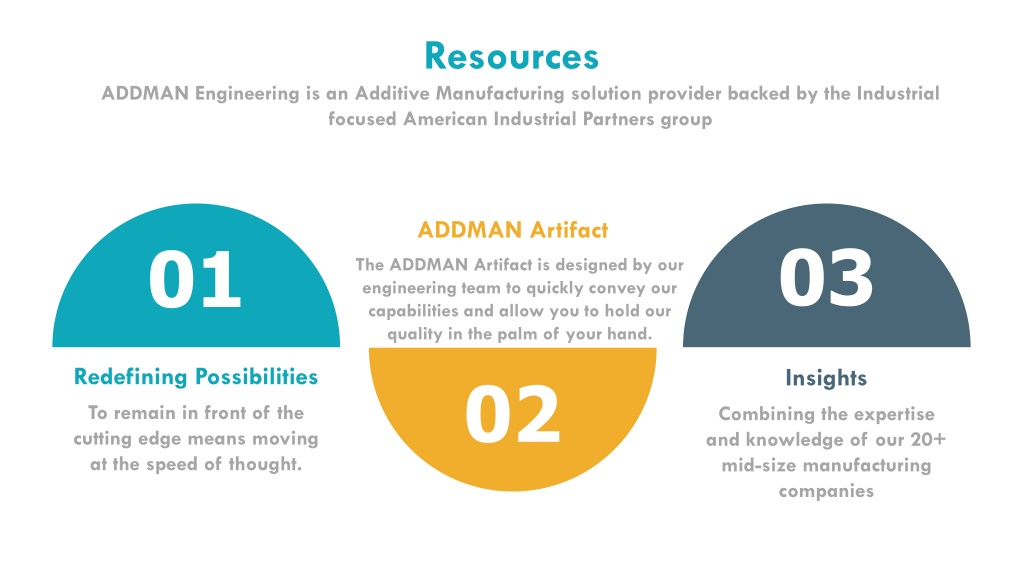 Resources

ADDMAN Engineering is an Additive Manufacturing solution provider backed by the Industrial focused American Industrial Partners group

01

Redefining Possibilities

To remain in front of the cutting edge means moving at the speed of thought.

ADDMAN Artifact

The ADDMAN Artifact is designed by our engineering team to quickly convey our capabilities and allow you to hold our quality in the palm of your hand.

02

03

Insights

Combining the expertise and knowledge of our 20+ mid-size manufacturing companies